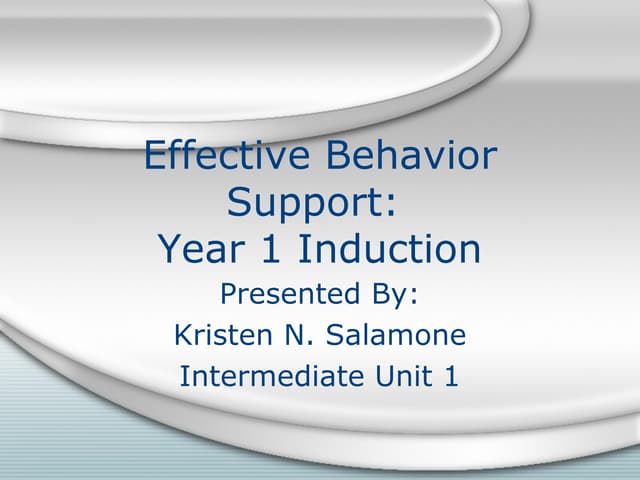 Effective Behavior Support:
Year 1 Induction

Presented By:
Kristen N. Salamone
Intermediate Unit 1